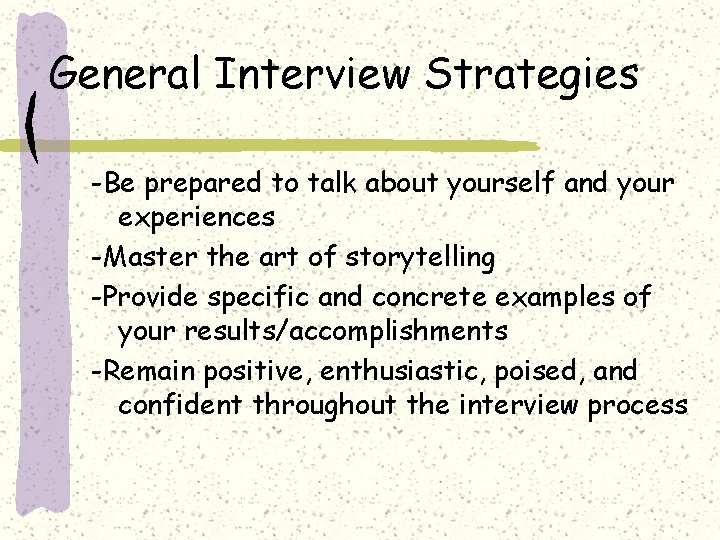 General Interview Strategies

-Be prepared to talk about yourself and your experiences

-Master the art of storytelling

-Provide specific and concrete examples of your results/accomplishments

-Remain positive, enthusiastic, poised, and confident throughout the interview process